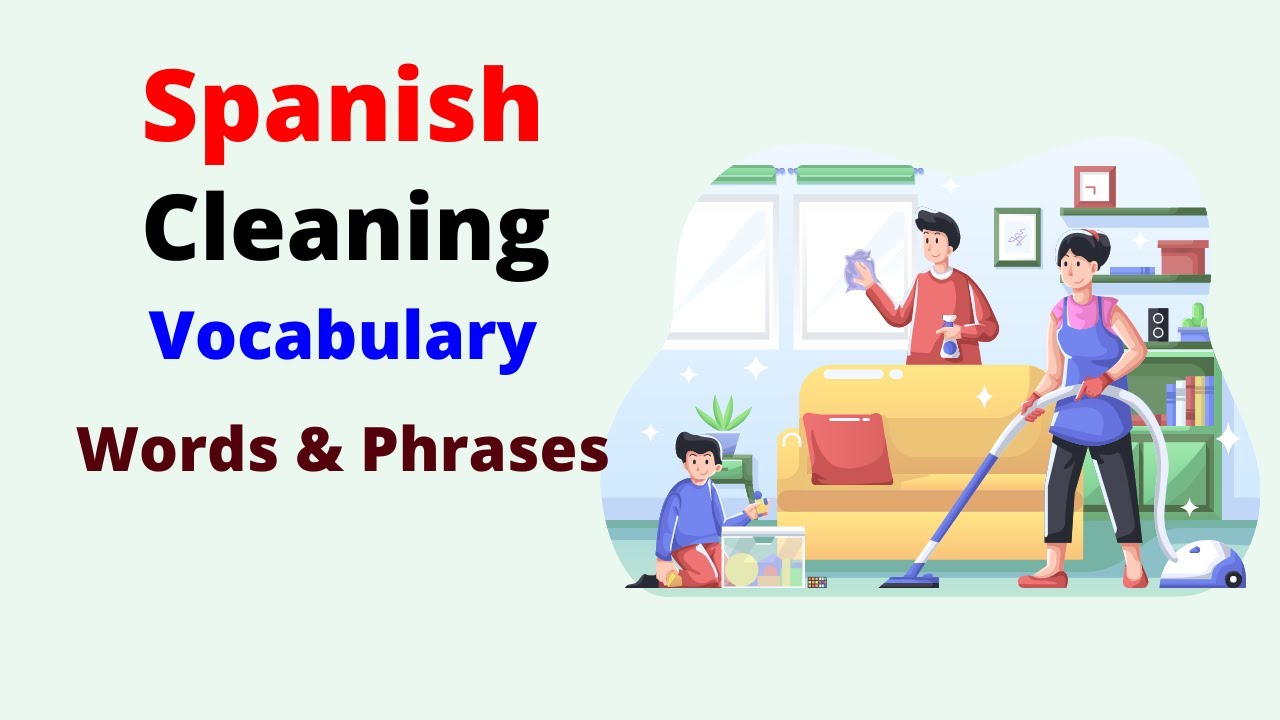 Spanish
Cleaning
Vocabulary
Words & Phrases